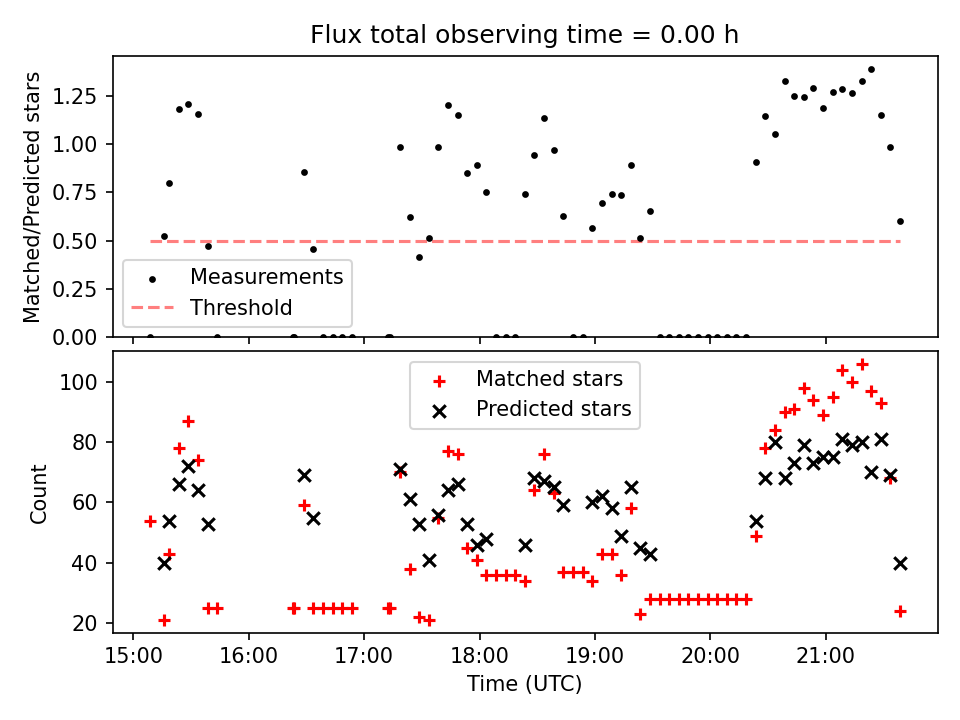 Flux total observing time = 0.00 h

Matched/Predicted stars

1.25
1.00
0.75
0.50
0.25
0.00

Measurements
Threshold

Count

100
80
60
40
20

Matched stars
Predicted stars

15:00
16:00
17:00
18:00
19:00
20:00
21:00

Time (UTC)